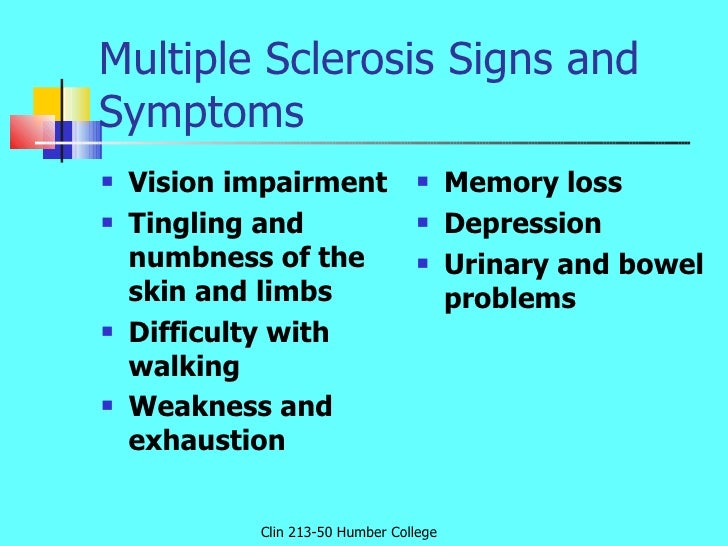 Multiple Sclerosis Signs and Symptoms

- Vision impairment
- Tingling and numbness of the skin and limbs
- Difficulty with walking
- Weakness and exhaustion

- Memory loss
- Depression
- Urinary and bowel problems

Clin 213-50 Humber College